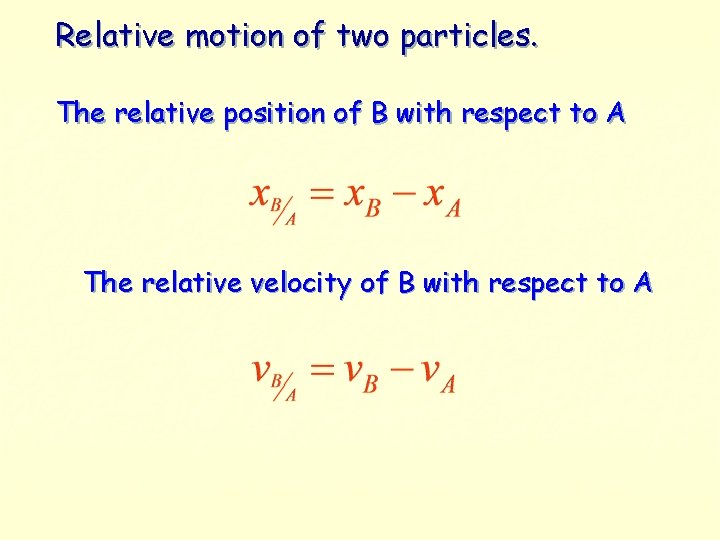 Relative motion of two particles.

The relative position of B with respect to A

$x_{B/A} = x_B - x_A$

The relative velocity of B with respect to A

$v_{B/A} = v_B - v_A$